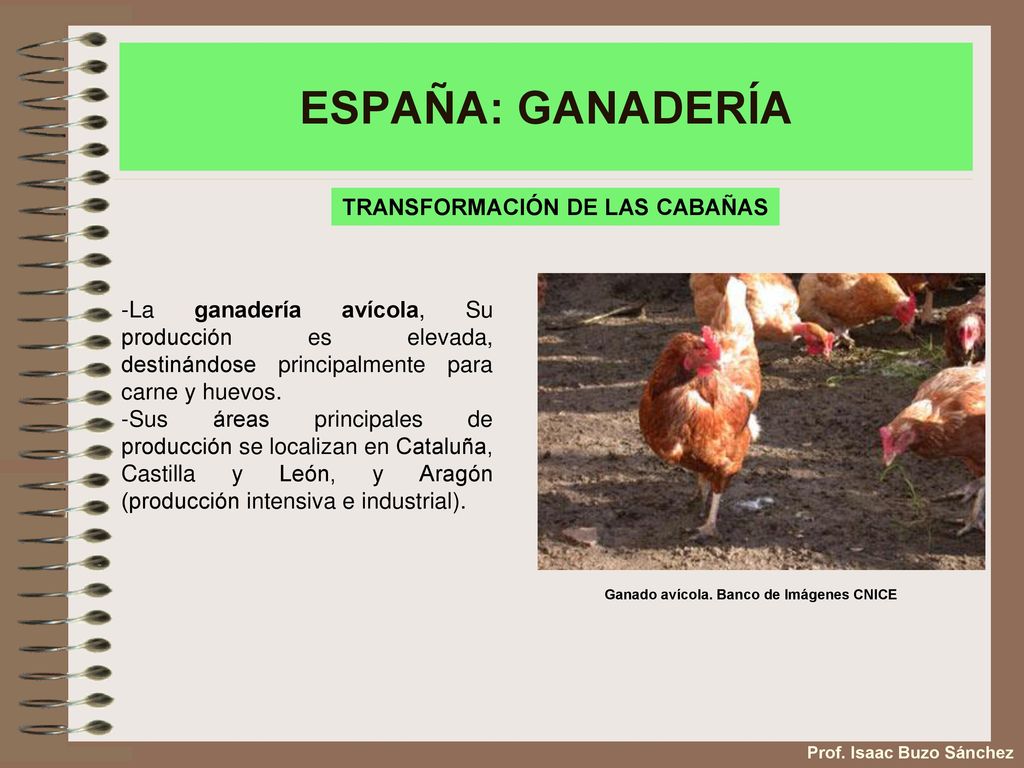 ESPAÑA: GANADERÍA

TRANSFORMACIÓN DE LAS CABAÑAS

-La ganadería avícola, Su producción es elevada, destinándose principalmente para carne y huevos.
-Sus áreas principales de producción se localizan en Cataluña, Castilla y León, y Aragón (producción intensiva e industrial).

Ganado avícola. Banco de Imágenes CNICE

Prof. Isaac Buzo Sánchez